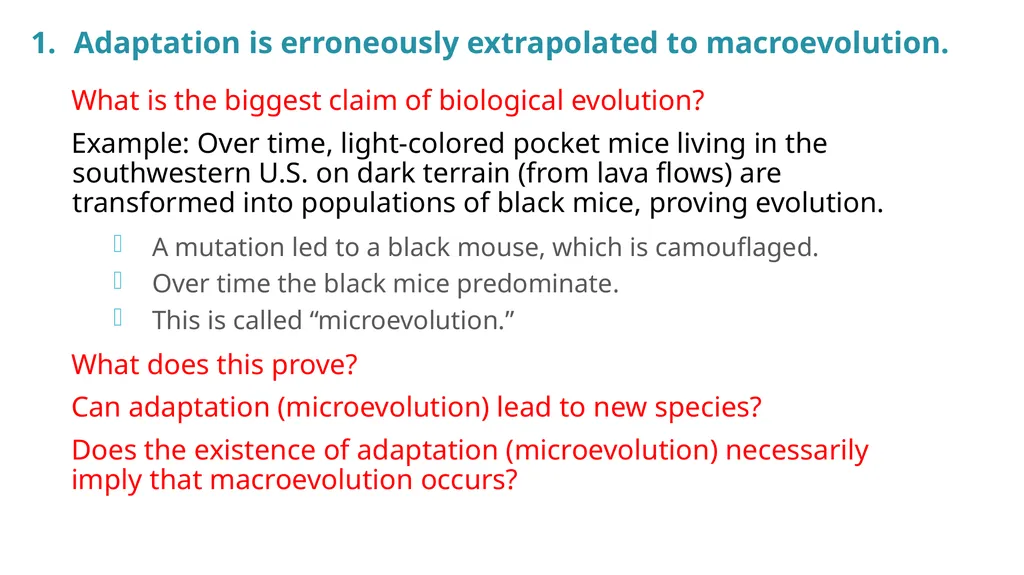 1. Adaptation is erroneously extrapolated to macroevolution.

What is the biggest claim of biological evolution?

Example: Over time, light-colored pocket mice living in the southwestern U.S. on dark terrain (from lava flows) are transformed into populations of black mice, proving evolution.

A mutation led to a black mouse, which is camouflaged.

Over time the black mice predominate.

This is called “microevolution.”

What does this prove?

Can adaptation (microevolution) lead to new species?

Does the existence of adaptation (microevolution) necessarily imply that macroevolution occurs?